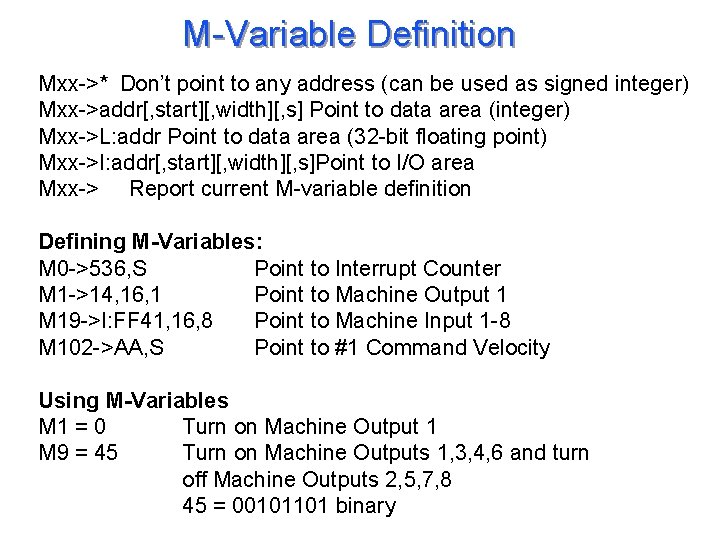 M-Variable Definition

Mxx->* Don't point to any address (can be used as signed integer)
Mxx->addr[,start][,width][,s] Point to data area (integer)
Mxx->L:addr Point to data area (32-bit floating point)
Mxx->I:addr[,start][,width][,s]Point to I/O area
Mxx-> Report current M-variable definition

Defining M-Variables:
M0->536,S Point to Interrupt Counter
M1->14,16,1 Point to Machine Output 1
M19->I:FF41,16,8 Point to Machine Input 1-8
M102->AA,S Point to #1 Command Velocity

Using M-Variables
M1 = 0 Turn on Machine Output 1
M9 = 45 Turn on Machine Outputs 1,3,4,6 and turn off Machine Outputs 2,5,7,8
45 = 00101101 binary